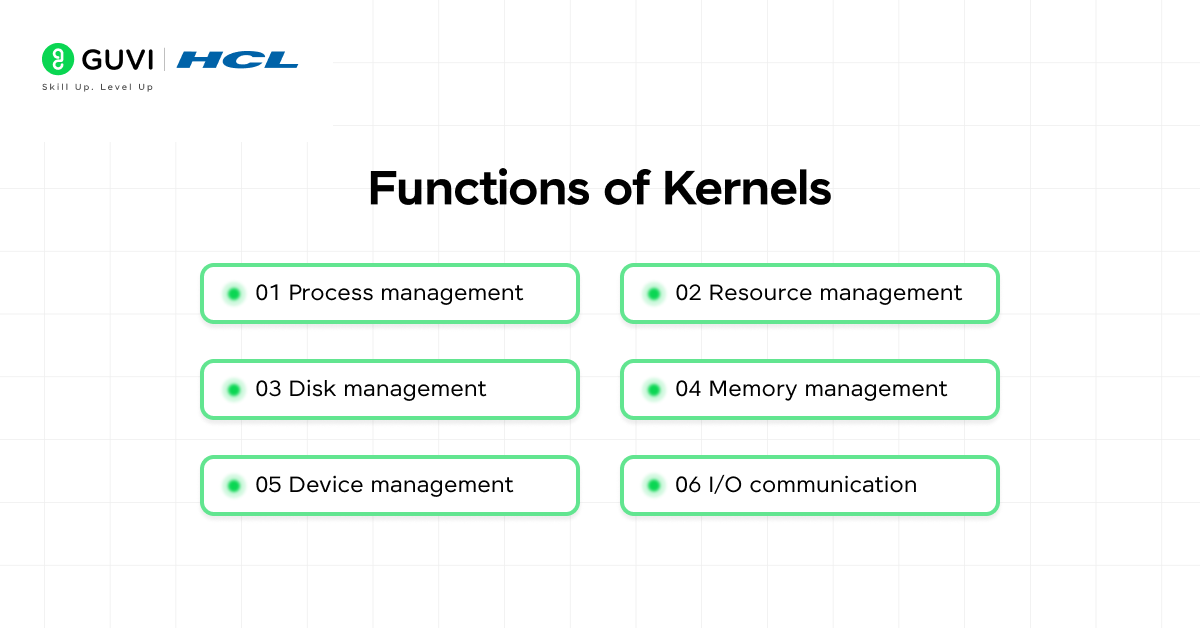 GUVI | HCL
Skill Up. Level Up

Functions of Kernels

01 Process management

02 Resource management

03 Disk management

04 Memory management

05 Device management

06 I/O communication